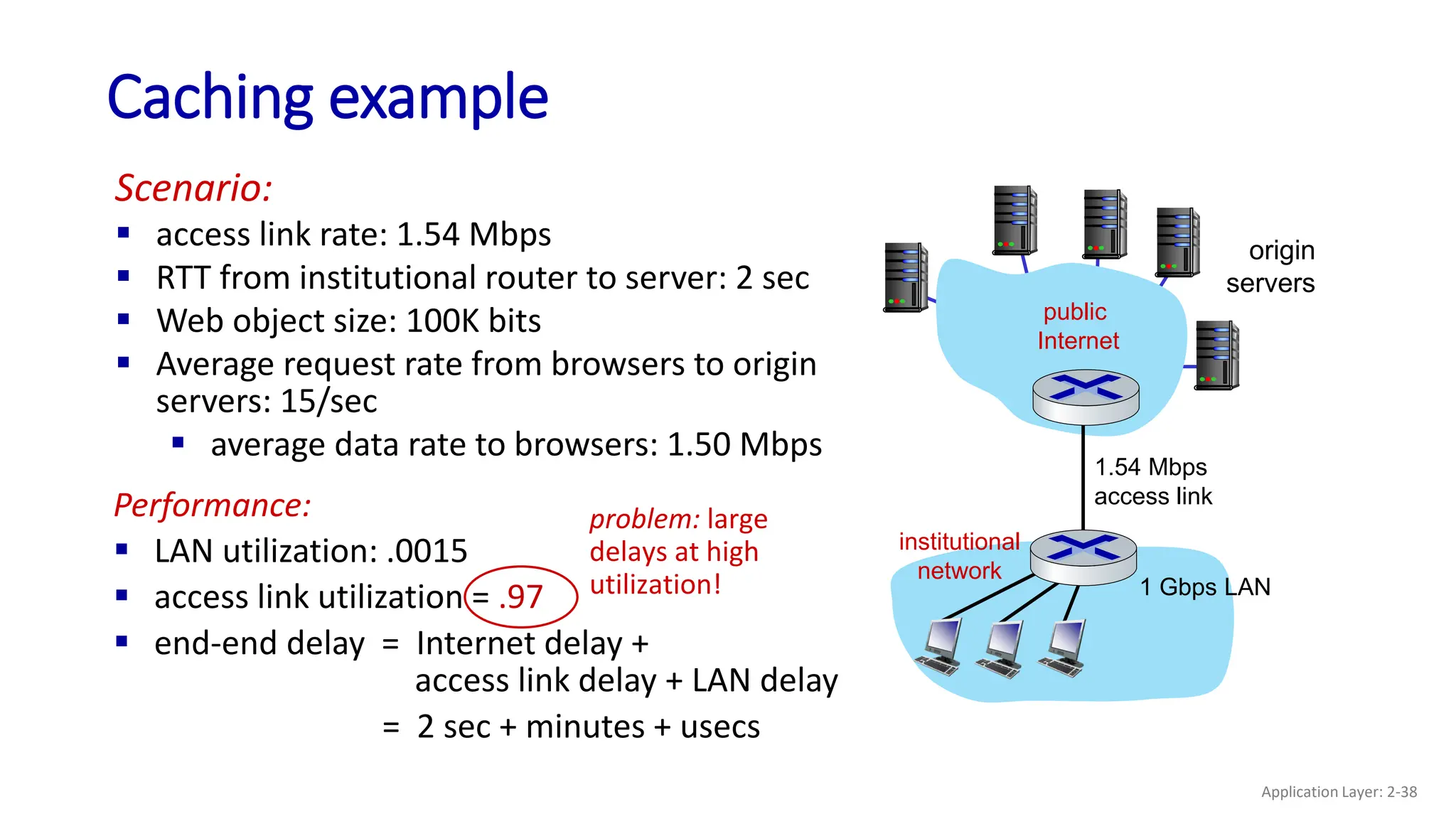 Caching example

Scenario:
▪ access link rate: 1.54 Mbps
▪ RTT from institutional router to server: 2 sec
▪ Web object size: 100K bits
▪ Average request rate from browsers to origin servers: 15/sec
 ▪ average data rate to browsers: 1.50 Mbps

Performance:
▪ LAN utilization: .0015
▪ access link utilization = .97
▪ end-end delay = Internet delay + access link delay + LAN delay
= 2 sec + minutes + usecs

problem: large delays at high utilization!

origin servers

public Internet

1.54 Mbps access link

institutional network

1 Gbps LAN

Application Layer: 2-38